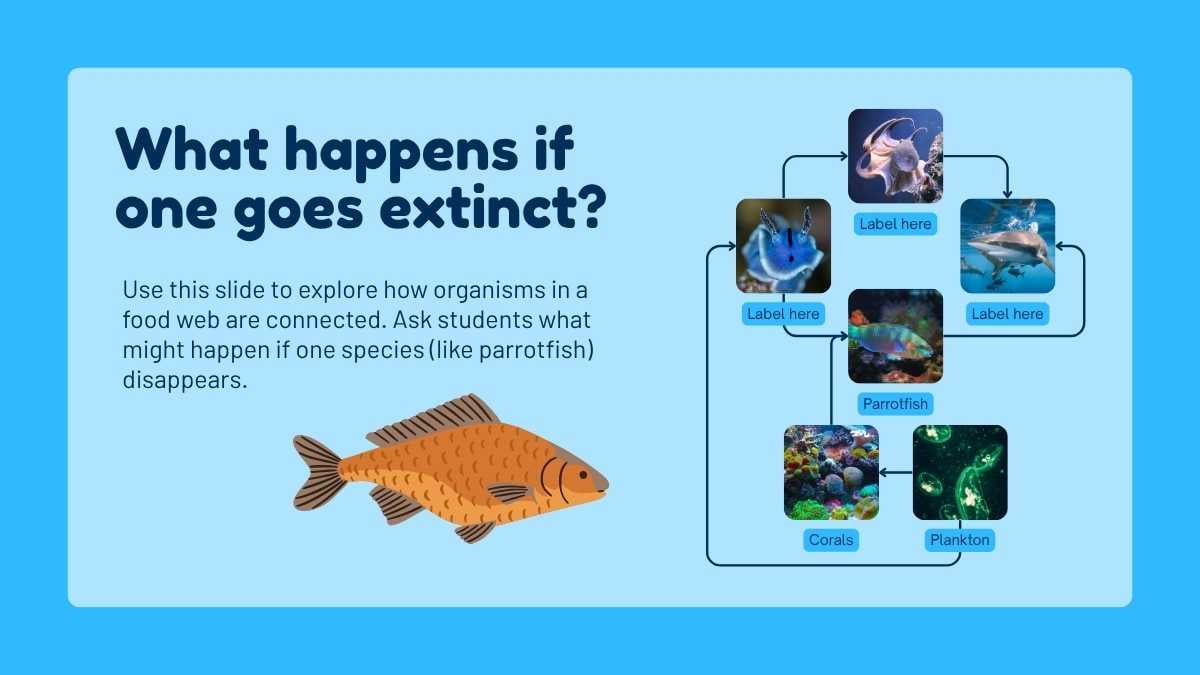 What happens if one goes extinct?

Use this slide to explore how organisms in a food web are connected. Ask students what might happen if one species (like parrotfish) disappears.

Label here

Label here

Label here

Parrotfish

Corals

Plankton